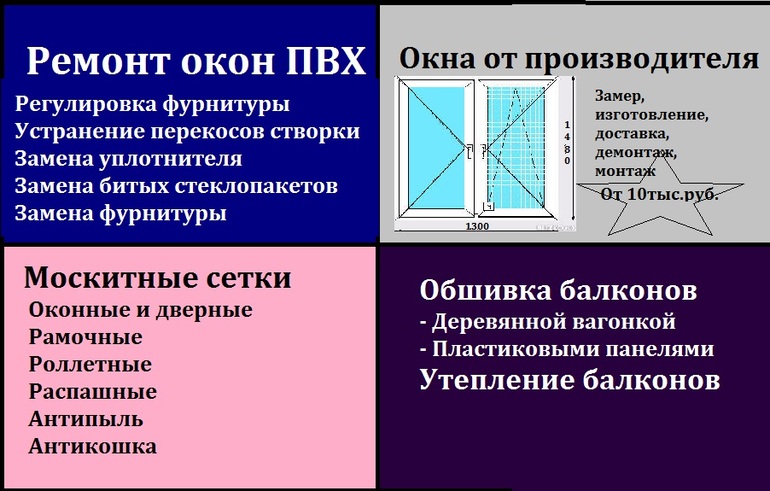 Ремонт окон ПВХ

Регулировка фурнитуры
Устранение перекосов створки
Замена уплотнителя
Замена битых стеклопакетов
Замена фурнитуры

Окна от производителя

1480

1300

Замер, изготовление, доставка, демонтаж, монтаж

От 10тыс.руб.

Москитные сетки

Оконные и дверные
Рамочные
Роллетные
Распашные
Антипыль
Антикошка

Обшивка балконов

- Деревянной вагонкой
- Пластиковыми панелями

Утепление балконов